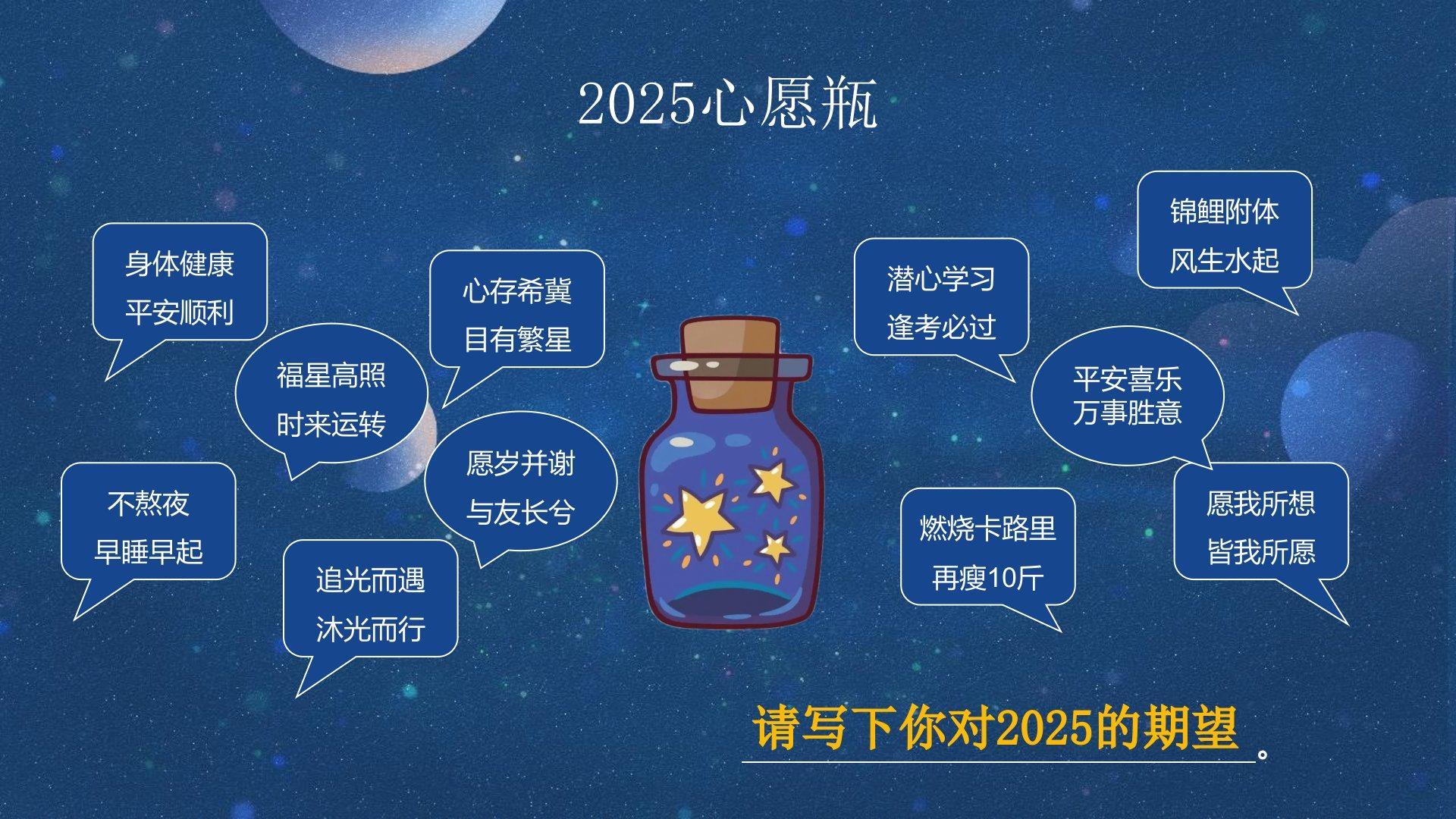 2025心愿瓶

身体健康
平安顺利

福星高照
时来运转

心存希冀
目有繁星

愿岁并谢
与友长兮

不熬夜
早睡早起

追光而遇
沐光而行

潜心学习
逢考必过

锦鲤附体
风生水起

平安喜乐
万事胜意

燃烧卡路里
再瘦10斤

愿我所想
皆我所愿

请写下你对2025的期望。